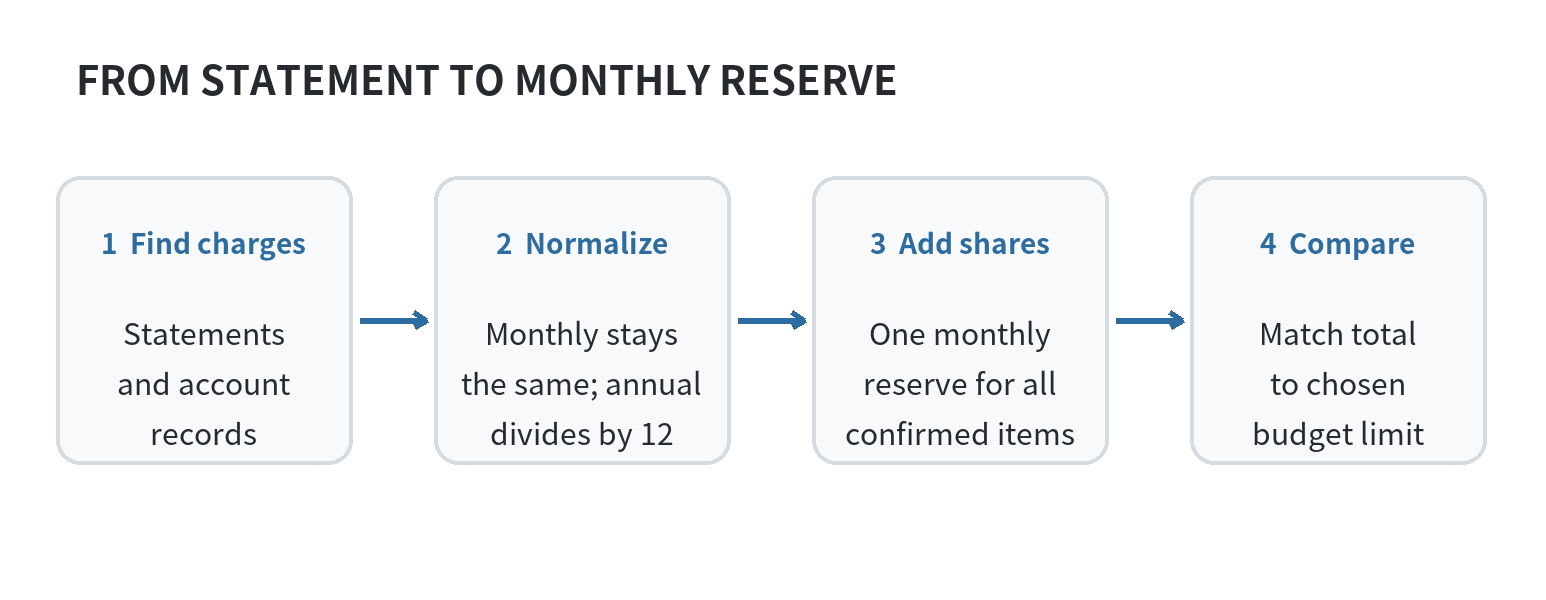 FROM STATEMENT TO MONTHLY RESERVE

1 Find charges

Statements and account records

2 Normalize

Monthly stays the same; annual divides by 12

3 Add shares

One monthly reserve for all confirmed items

4 Compare

Match total to chosen budget limit